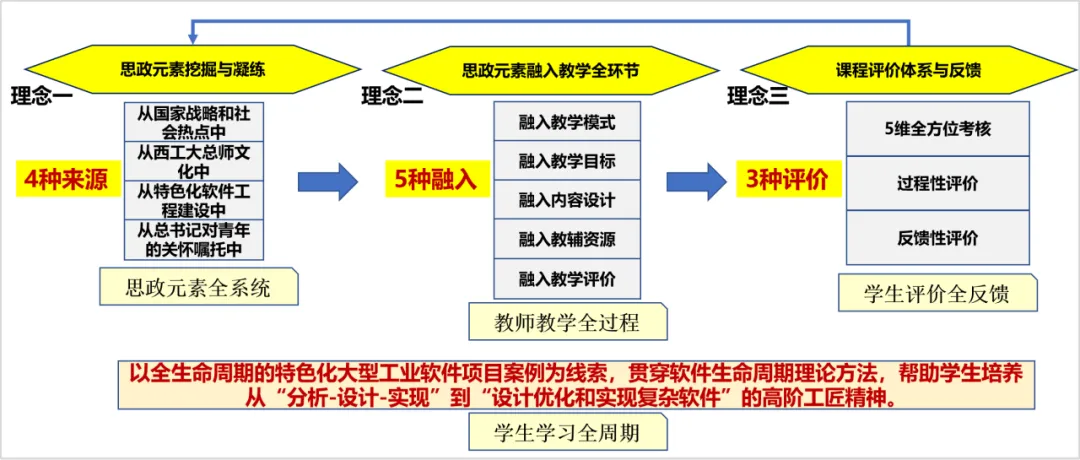 思政元素挖掘与凝练

理念一

4种来源

从国家战略和社会热点中

从西工大总师文化中

从特色化软件工程建设中

从总书记对青年的关怀嘱托中

思政元素全系统

思政元素融入教学全环节

理念二

5种融入

融入教学模式

融入教学目标

融入内容设计

融入教辅资源

融入教学评价

教师教学全过程

课程评价体系与反馈

理念三

3种评价

5维全方位考核

过程性评价

反馈性评价

学生评价全反馈

以全生命周期的特色化大型工业软件项目案例为线索，贯穿软件生命周期理论方法，帮助学生培养从“分析-设计-实现”到“设计优化和实现复杂软件”的高阶工匠精神。

学生学习全周期